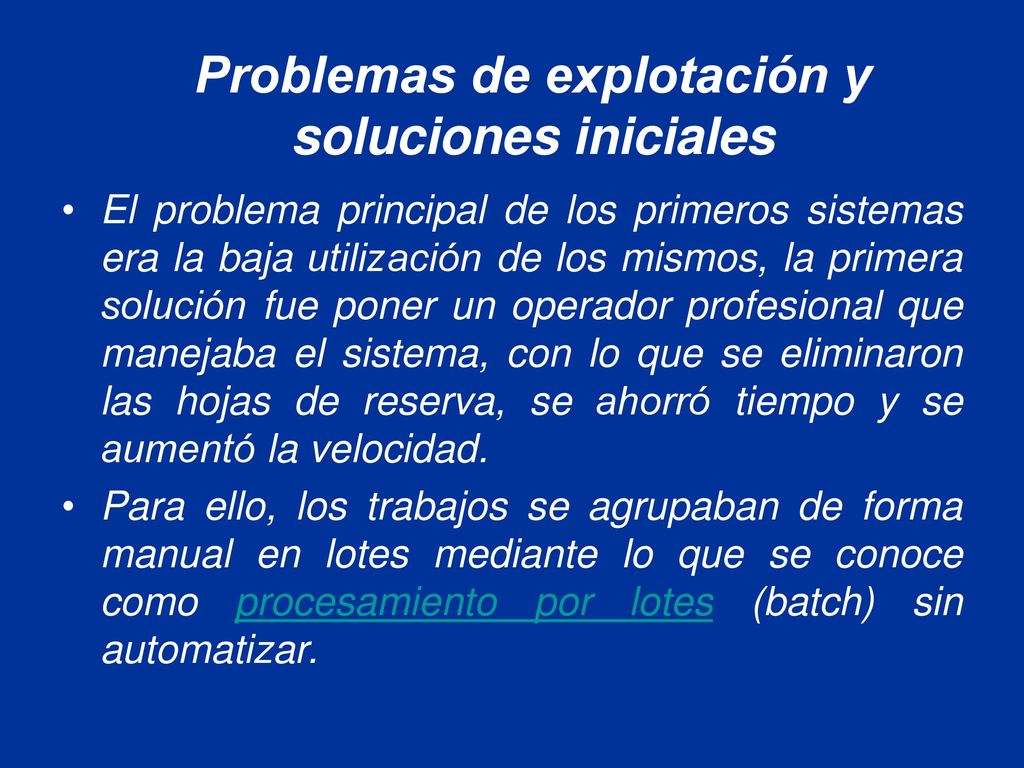 Problemas de explotación y soluciones iniciales

• El problema principal de los primeros sistemas era la baja utilización de los mismos, la primera solución fue poner un operador profesional que manejaba el sistema, con lo que se eliminaron las hojas de reserva, se ahorró tiempo y se aumentó la velocidad.

• Para ello, los trabajos se agrupaban de forma manual en lotes mediante lo que se conoce como procesamiento por lotes (batch) sin automatizar.